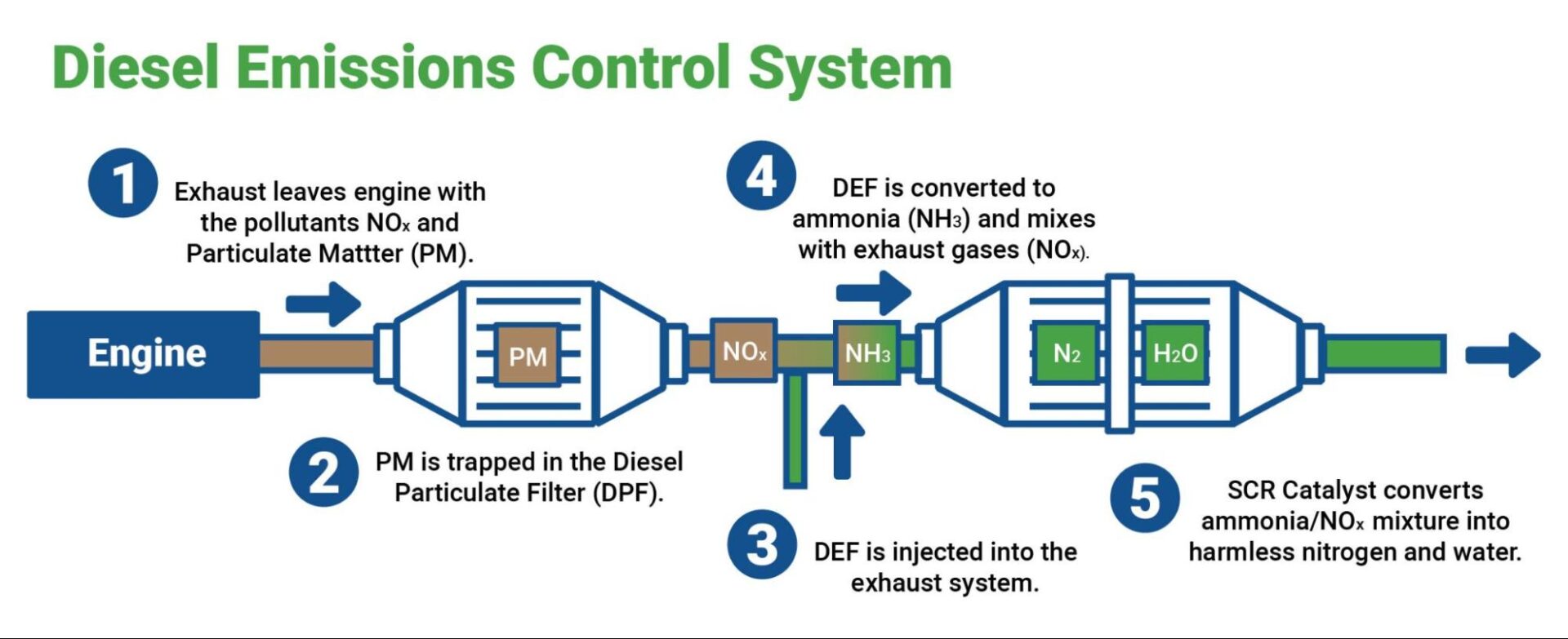 Diesel Emissions Control System

1 Exhaust leaves engine with the pollutants $NO_x$ and Particulate Mattter (PM).

4 DEF is converted to ammonia ($NH_3$) and mixes with exhaust gases ($NO_x$).

Engine

PM

$NO_x$

$NH_3$

$N_2$

$H_2O$

2 PM is trapped in the Diesel Particulate Filter (DPF).

3 DEF is injected into the exhaust system.

5 SCR Catalyst converts ammonia/$NO_x$ mixture into harmless nitrogen and water.